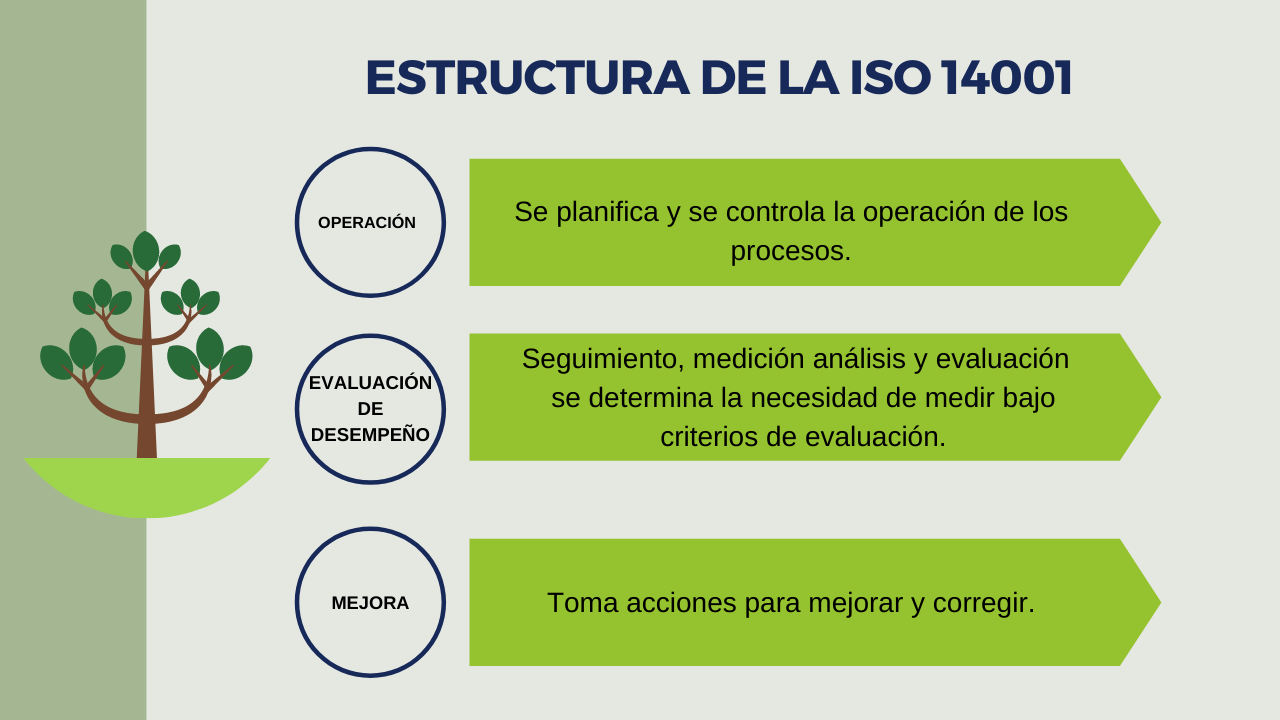 ESTRUCTURA DE LA ISO 14001

OPERACIÓN

Se planifica y se controla la operación de los procesos.

EVALUACIÓN DE DESEMPEÑO

Seguimiento, medición análisis y evaluación se determina la necesidad de medir bajo criterios de evaluación.

MEJORA

Toma acciones para mejorar y corregir.